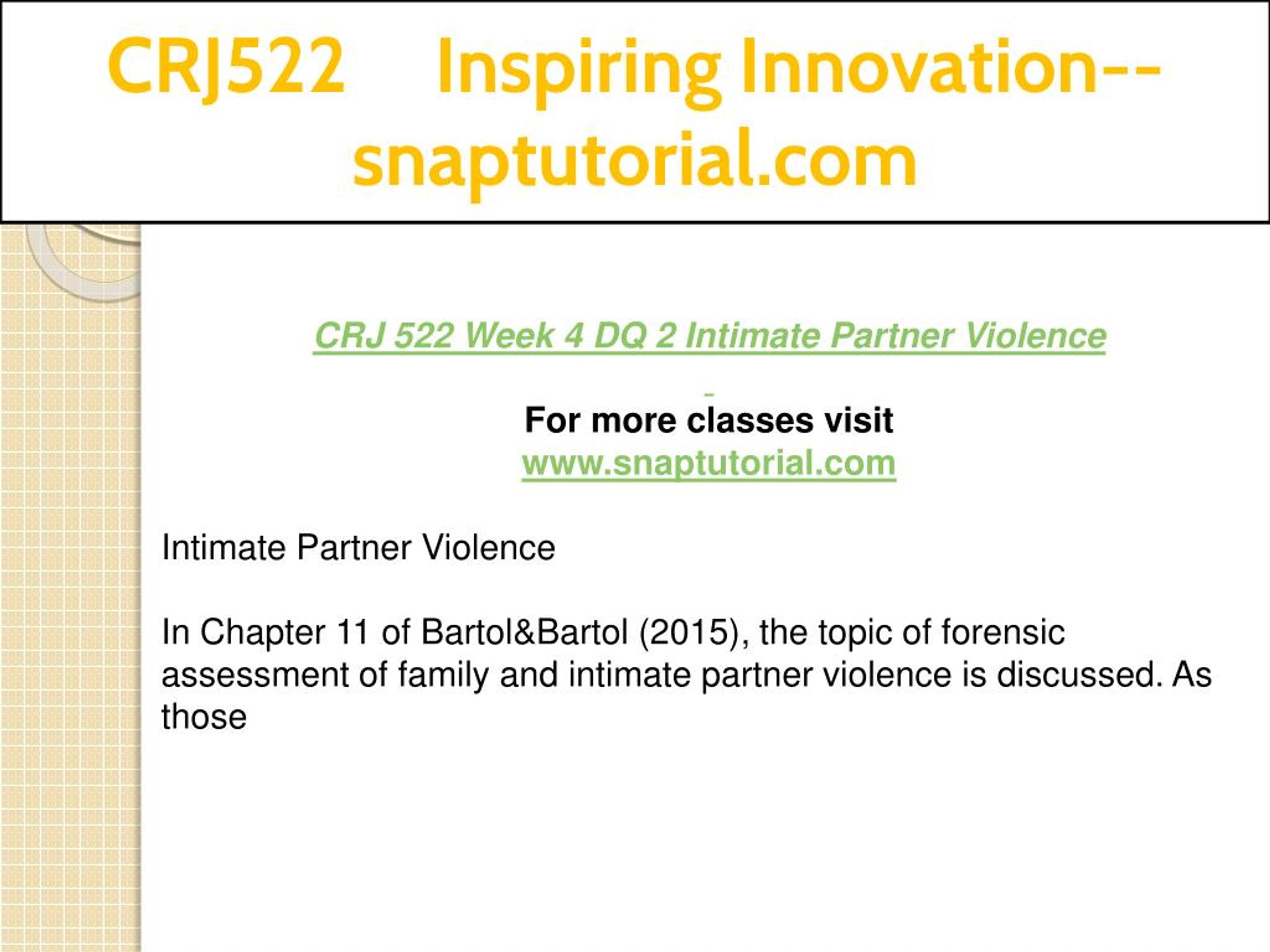 CRJ522 Inspiring Innovation--snaptutorial.com

CRJ 522 Week 4 DQ 2 Intimate Partner Violence

For more classes visit
www.snaptutorial.com

Intimate Partner Violence

In Chapter 11 of Bartol&Bartol (2015), the topic of forensic assessment of family and intimate partner violence is discussed. As those